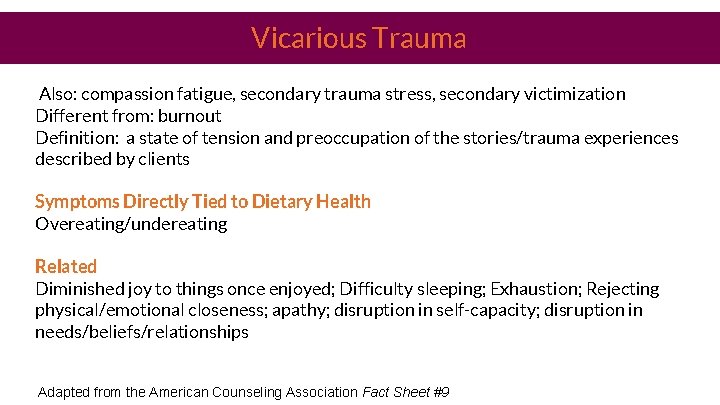 Vicarious Trauma

Also: compassion fatigue, secondary trauma stress, secondary victimization
Different from: burnout
Definition: a state of tension and preoccupation of the stories/trauma experiences described by clients

Symptoms Directly Tied to Dietary Health
Overeating/undereating

Related
Diminished joy to things once enjoyed; Difficulty sleeping; Exhaustion; Rejecting physical/emotional closeness; apathy; disruption in self-capacity; disruption in needs/beliefs/relationships

Adapted from the American Counseling Association Fact Sheet #9